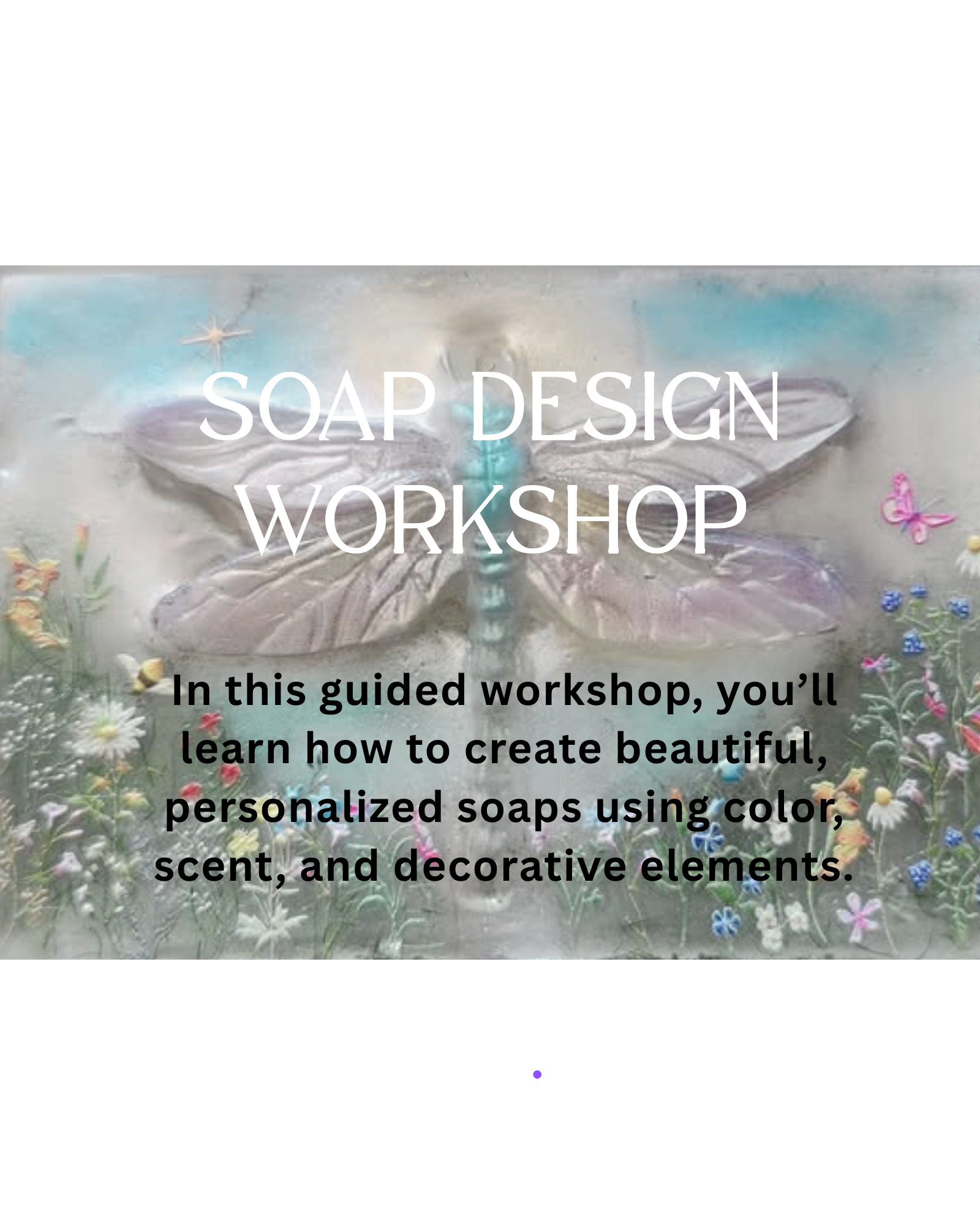 SOAP DESIGN WORKSHOP

In this guided workshop, you’ll learn how to create beautiful, personalized soaps using color, scent, and decorative elements.